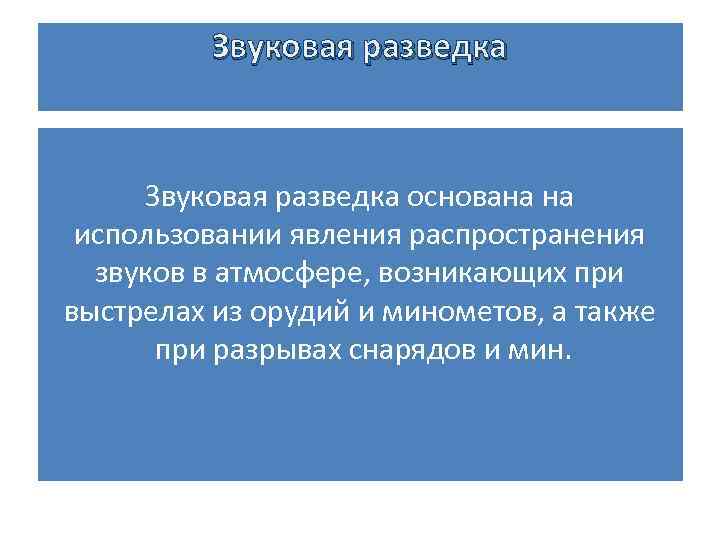 Звуковая разведка

Звуковая разведка основана на использовании явления распространения звуков в атмосфере, возникающих при выстрелах из орудий и минометов, а также при разрывах снарядов и мин.